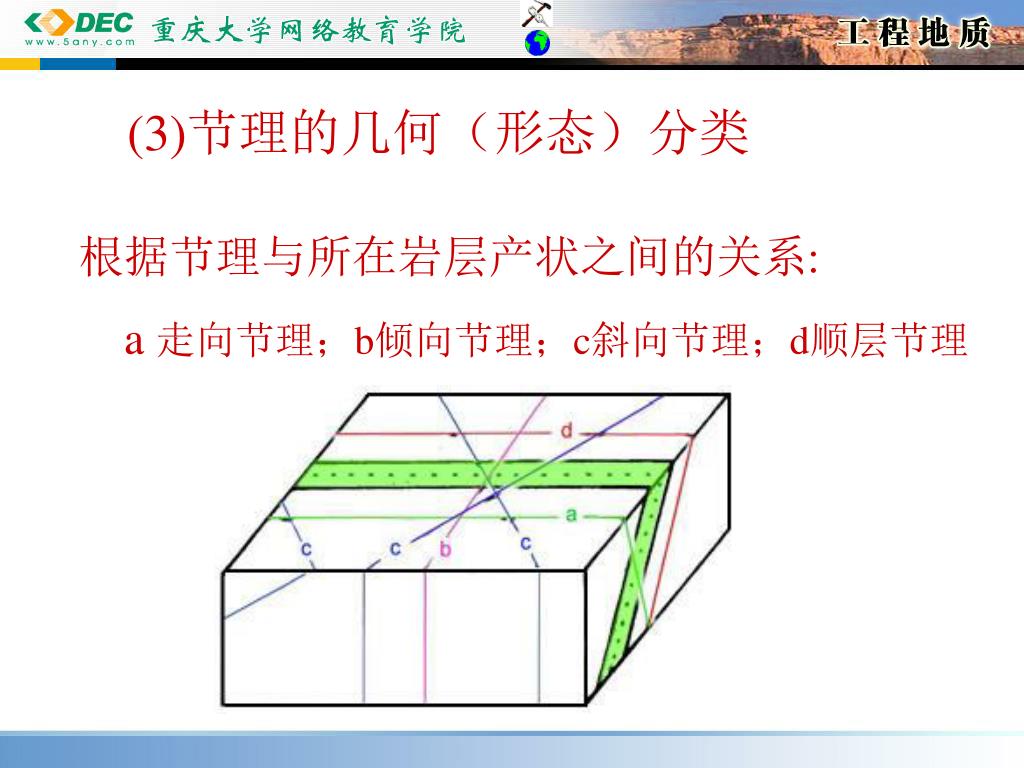 DEC www.5any.com 重庆大学网络教育学院

工程地质

(3)节理的几何（形态）分类

根据节理与所在岩层产状之间的关系:

a 走向节理；b倾向节理；c斜向节理；d顺层节理

d

a

c c b c